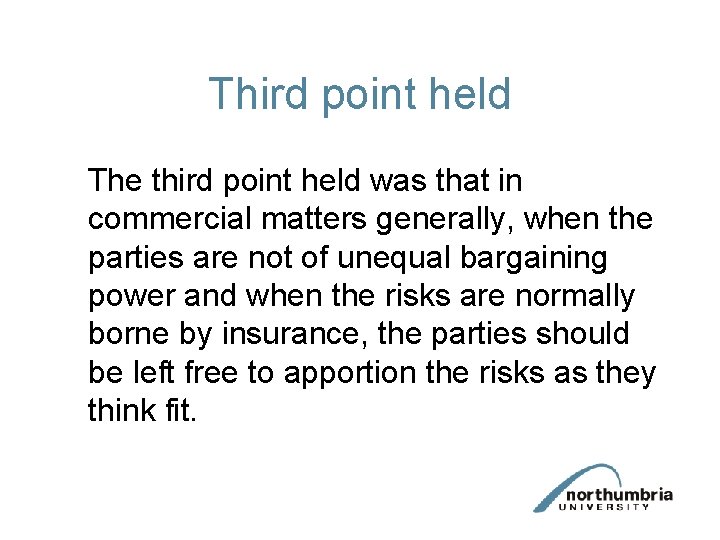 Third point held

The third point held was that in commercial matters generally, when the parties are not of unequal bargaining power and when the risks are normally borne by insurance, the parties should be left free to apportion the risks as they think fit.

northumbria
UNIVERSITY